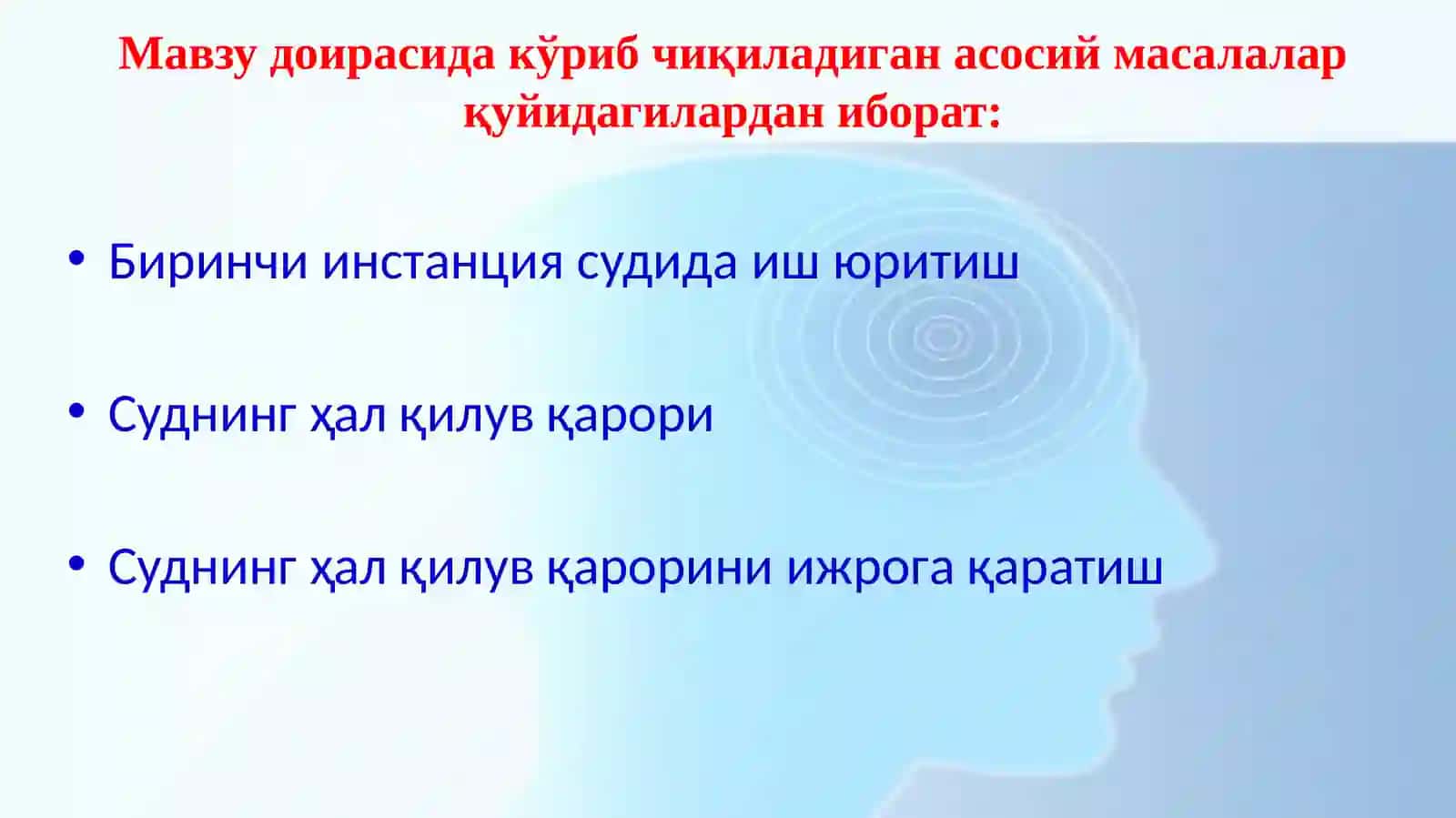 Мавзу доирасида кўриб чиқиладиган асосий масалалар қуйидагилардан иборат:

• Биринчи инстанция судида иш юритиш

• Суднинг ҳал қилув қарори

• Суднинг ҳал қилув қарорини ижрога қаратиш